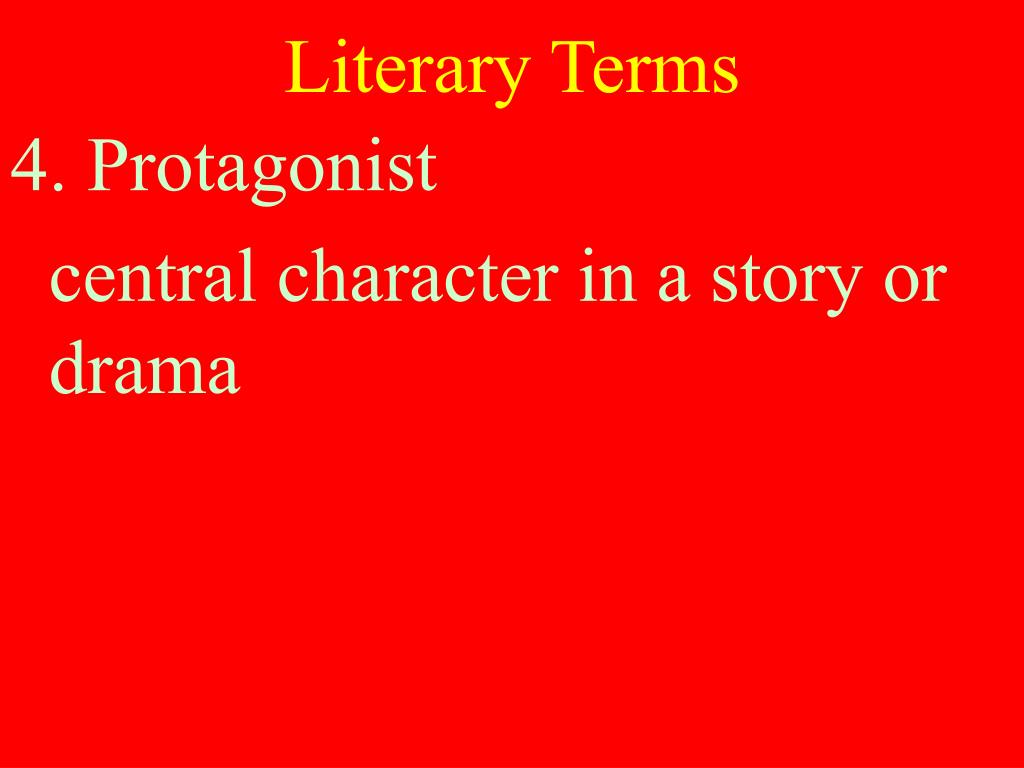 Literary Terms

4. Protagonist

central character in a story or drama